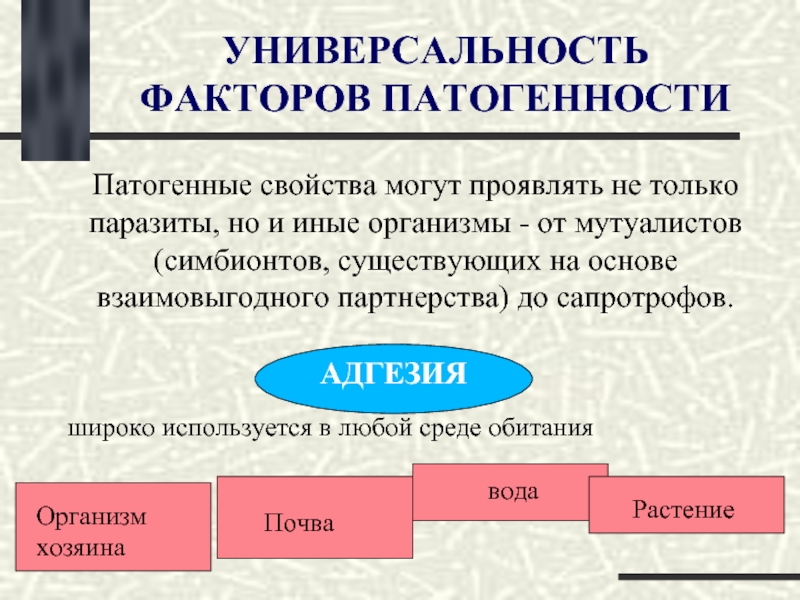 УНИВЕРСАЛЬНОСТЬ ФАКТОРОВ ПАТОГЕННОСТИ

Патогенные свойства могут проявлять не только паразиты, но и иные организмы - от мутуалистов (симбионтов, существующих на основе взаимовыгодного партнерства) до сапротрофов.

АДГЕЗИЯ

широко используется в любой среде обитания

Организм хозяина

Почва

вода

Растение